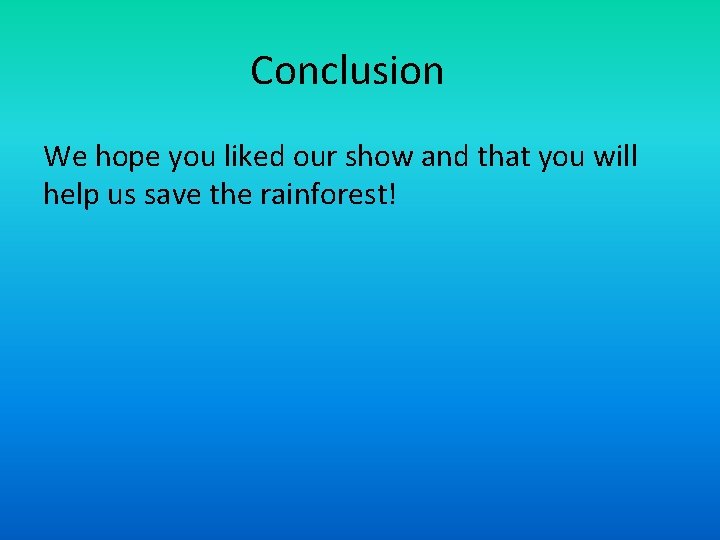 Conclusion

We hope you liked our show and that you will help us save the rainforest!